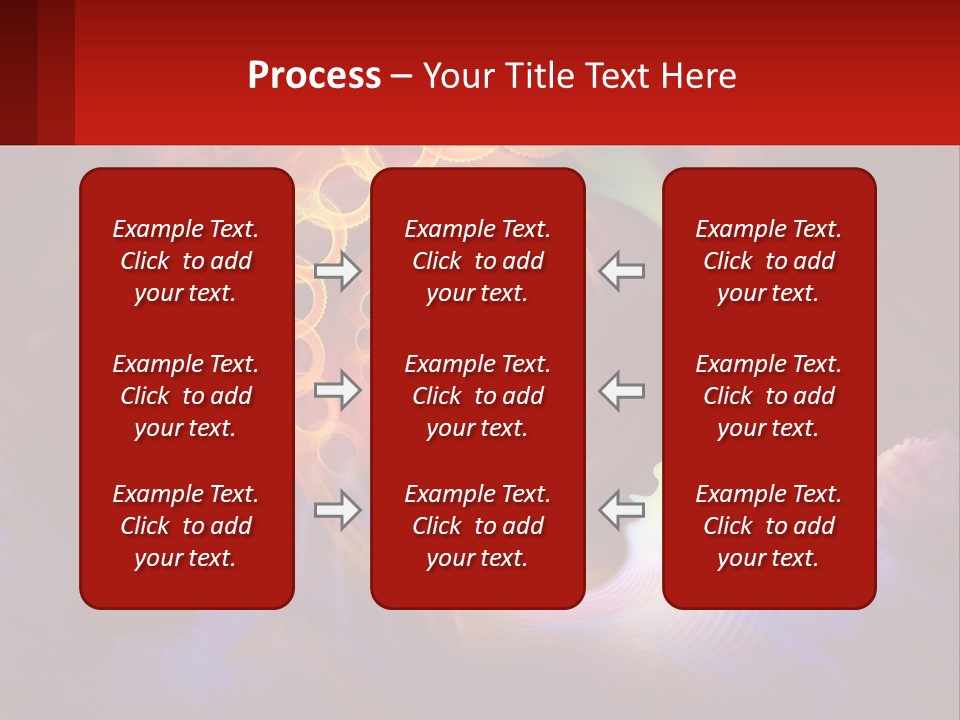 Process – Your Title Text Here

Example Text. Click to add your text.

Example Text. Click to add your text.

Example Text. Click to add your text.

Example Text. Click to add your text.

Example Text. Click to add your text.

Example Text. Click to add your text.

Example Text. Click to add your text.

Example Text. Click to add your text.

Example Text. Click to add your text.